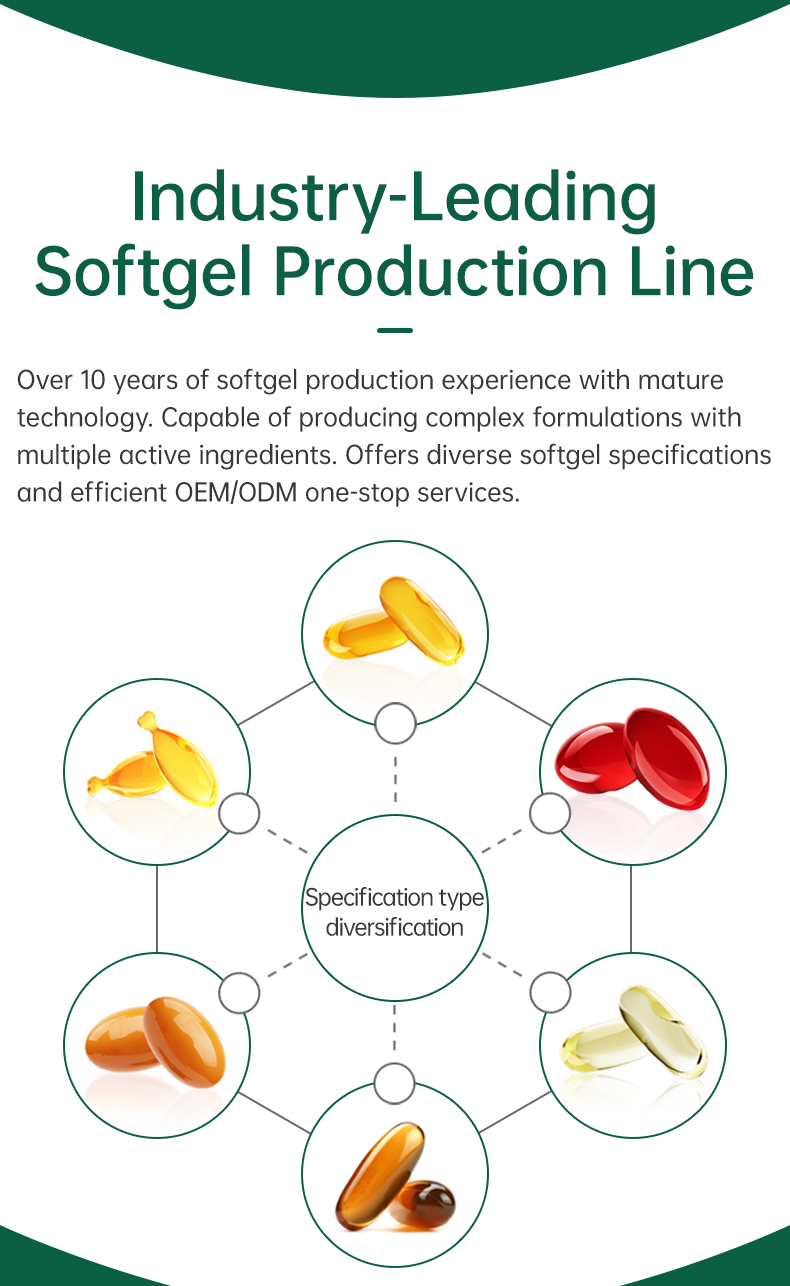 Industry-Leading Softgel Production Line

Over 10 years of softgel production experience with mature technology. Capable of producing complex formulations with multiple active ingredients. Offers diverse softgel specifications and efficient OEM/ODM one-stop services.

Specification type diversification